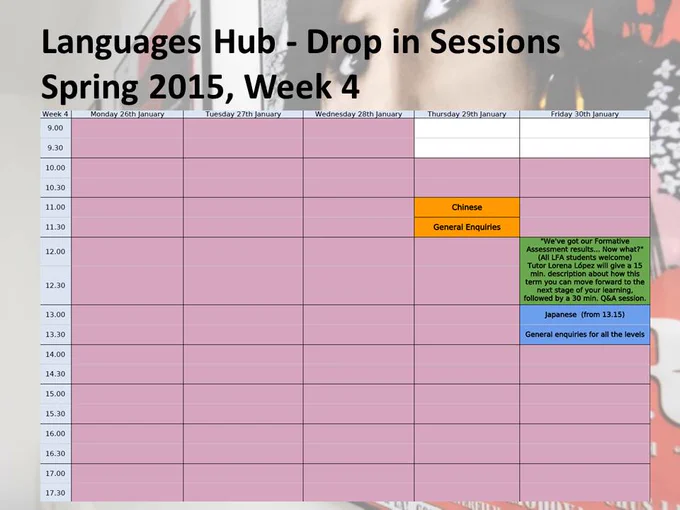 Languages Hub - Drop in Sessions
Spring 2015, Week 4

| Week 4 | Monday 26th January | Tuesday 27th January | Wednesday 28th January | Thursday 29th January | Friday 30th January |
|---|---|---|---|---|---|
| 9.00 | | | | | |
| 9.30 | | | | | |
| 10.00 | | | | | |
| 10.30 | | | | | |
| 11.00 | | | | Chinese | |
| 11.30 | | | | General Enquiries | |
| 12.00 | | | | | "We've got our Formative Assessment results... Now what?" (All LFA students welcome) Tutor Lorena López will give a 15 min. description about how this term you can move forward to the next stage of your learning, followed by a 30 min. Q&A session. |
| 12.30 | | | | | |
| 13.00 | | | | | Japanese (from 13.15) |
| 13.30 | | | | | General enquiries for all the levels |
| 14.00 | | | | | |
| 14.30 | | | | | |
| 15.00 | | | | | |
| 15.30 | | | | | |
| 16.00 | | | | | |
| 16.30 | | | | | |
| 17.00 | | | | | |
| 17.30 | | | | | |